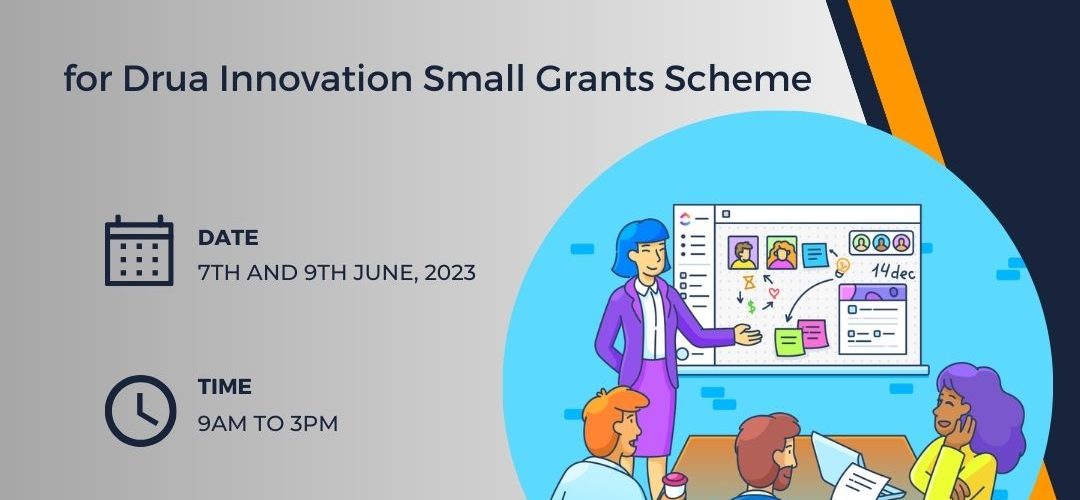 for Drua Innovation Small Grants Scheme

DATE
7TH AND 9TH JUNE, 2023

TIME
9AM TO 3PM

14dec